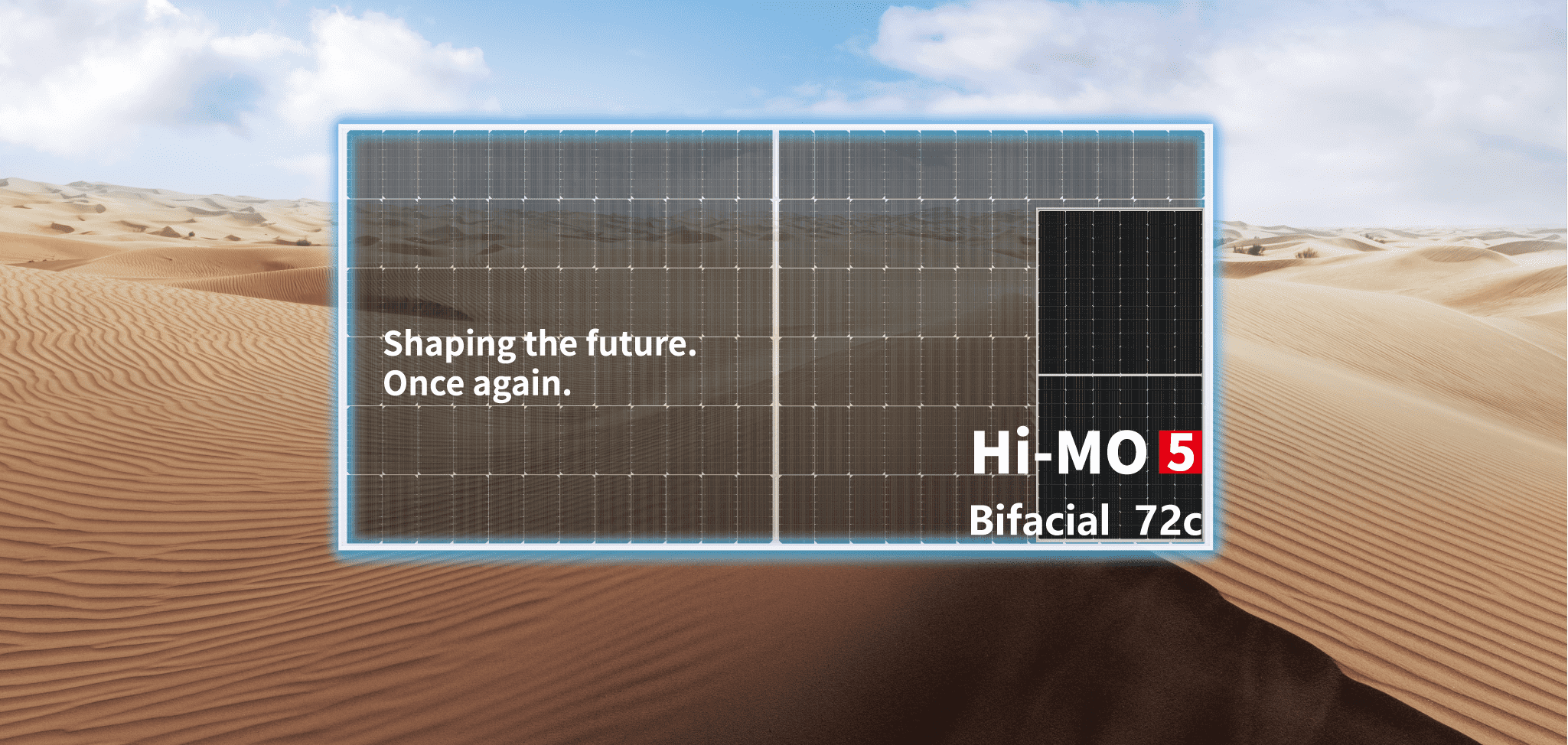 Shaping the future.
Once again.

Hi-MO 5

Bifacial 72c